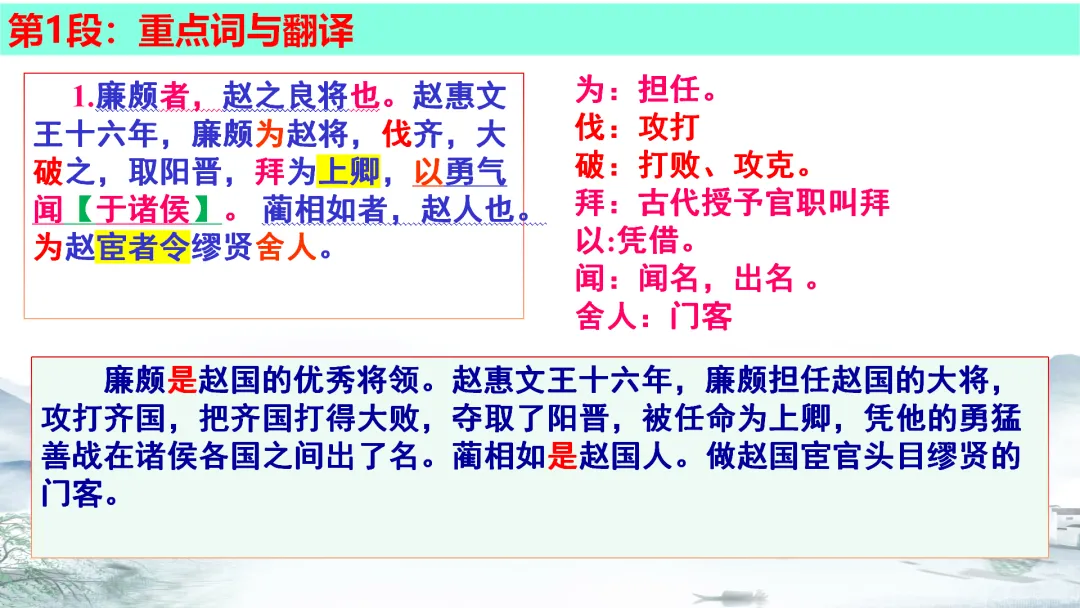 第1段：重点词与翻译

1.廉颇者，赵之良将也。赵惠文王十六年，廉颇为赵将，伐齐，大破之，取阳晋，拜为上卿，以勇气闻【于诸侯】。蔺相如者，赵人也。为赵宦者令缪贤舍人。

为：担任。
伐：攻打
破：打败、攻克。
拜：古代授予官职叫拜
以:凭借。
闻：闻名，出名 。
舍人：门客

廉颇是赵国的优秀将领。赵惠文王十六年，廉颇担任赵国的大将，攻打齐国，把齐国打得大败，夺取了阳晋，被任命为上卿，凭他的勇猛善战在诸侯各国之间出了名。蔺相如是赵国人。做赵国宦官头目缪贤的门客。